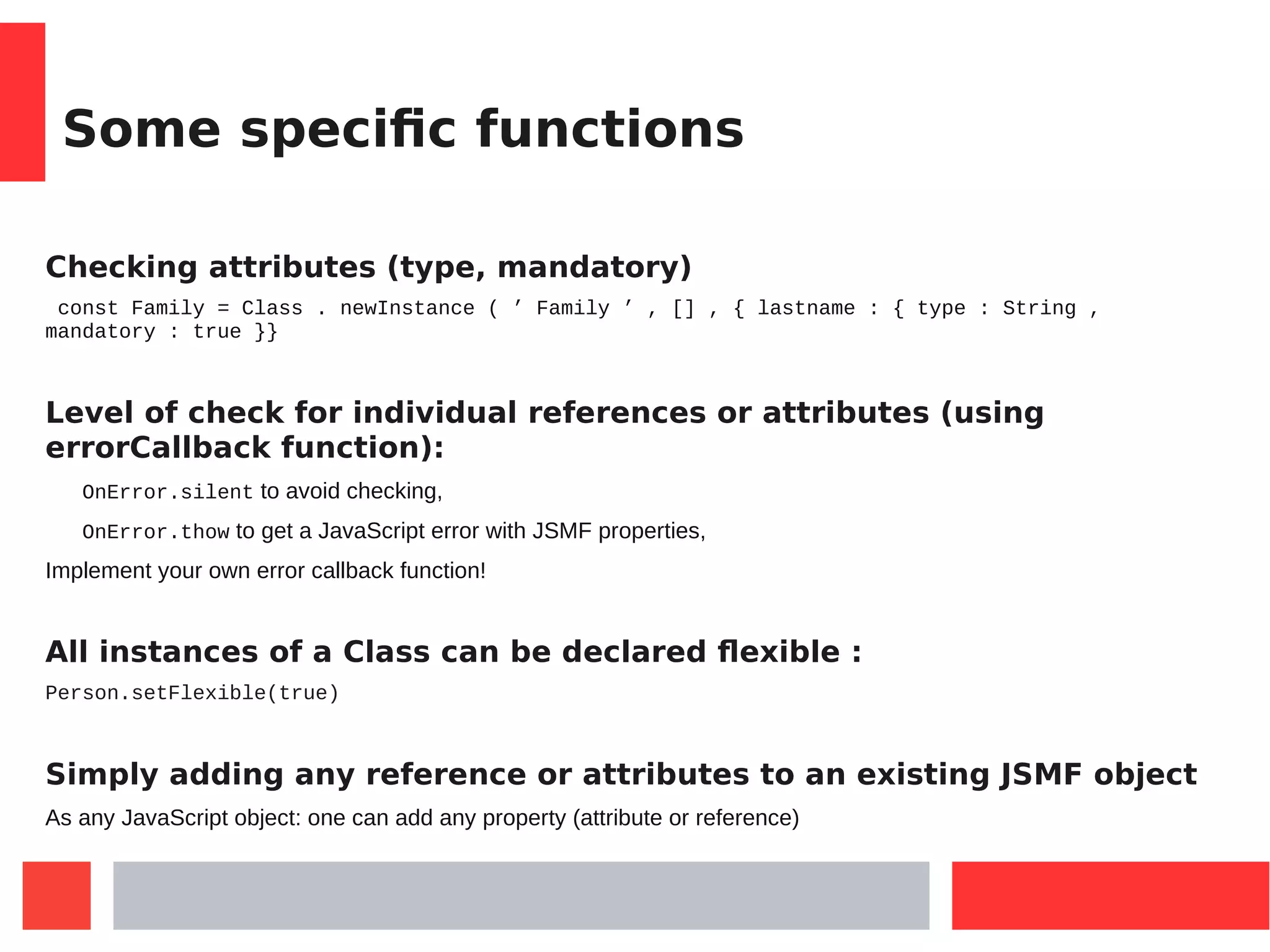 Some specific functions

Checking attributes (type, mandatory)

const Family = Class . newInstance ( ’ Family ’ , [] , { lastname : { type : String , mandatory : true }}

Level of check for individual references or attributes (using errorCallback function):

OnError.silent to avoid checking,

OnError.thow to get a JavaScript error with JSMF properties,

Implement your own error callback function!

All instances of a Class can be declared flexible :

Person.setFlexible(true)

Simply adding any reference or attributes to an existing JSMF object

As any JavaScript object: one can add any property (attribute or reference)